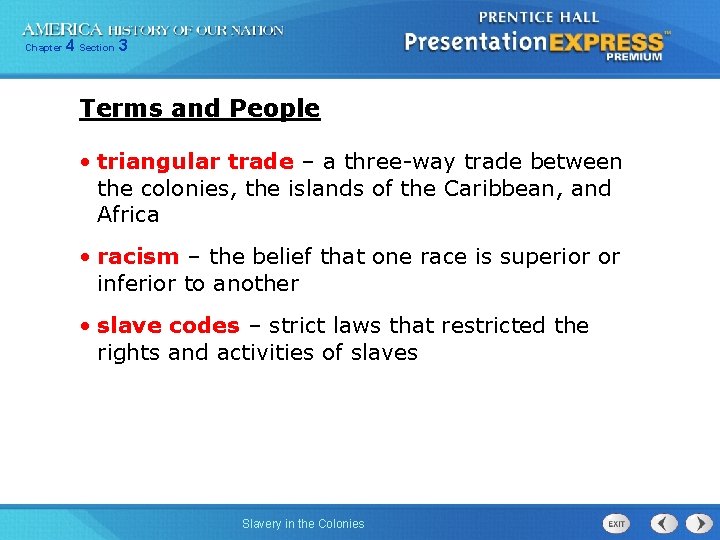 AMERICA HISTORY OF OUR NATION
Chapter 4 Section 3

PRENTICE HALL
PresentationEXPRESS™
PREMIUM

Terms and People

• triangular trade – a three-way trade between the colonies, the islands of the Caribbean, and Africa

• racism – the belief that one race is superior or inferior to another

• slave codes – strict laws that restricted the rights and activities of slaves

Slavery in the Colonies

EXIT